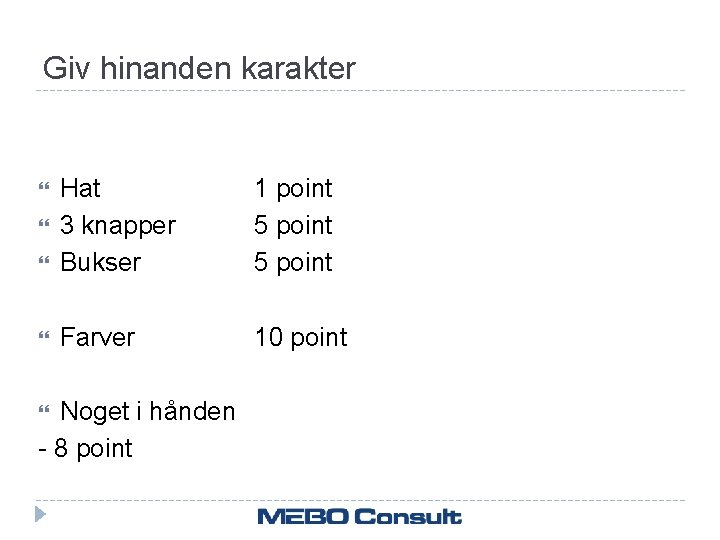 Giv hinanden karakter

Hat 1 point
3 knapper 5 point
Bukser 5 point

Farver 10 point

Noget i hånden
- 8 point

MEBO Consult